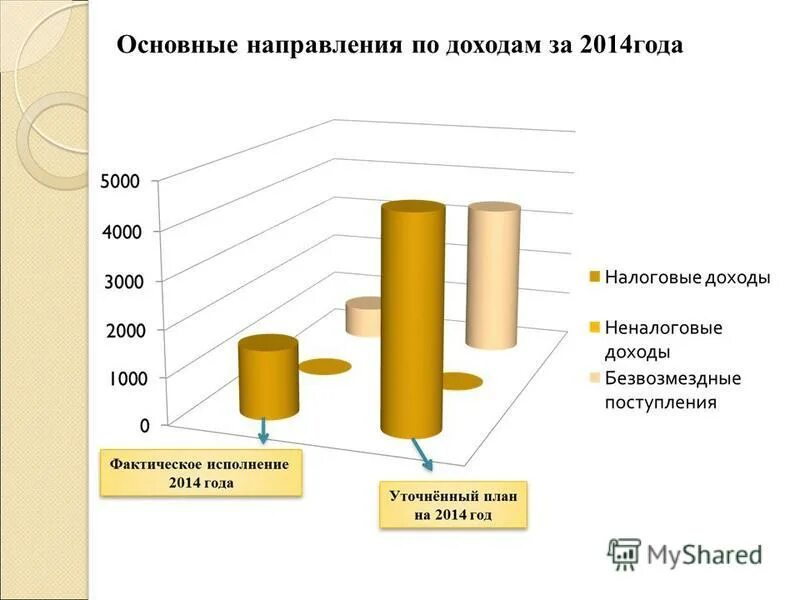 Основные направления по доходам за 2014года

5000
4000
3000
2000
1000
0

Налоговые доходы
Неналоговые доходы
Безвозмездные поступления

Фактическое исполнение 2014 года

Уточнённый план на 2014 год

MyShared